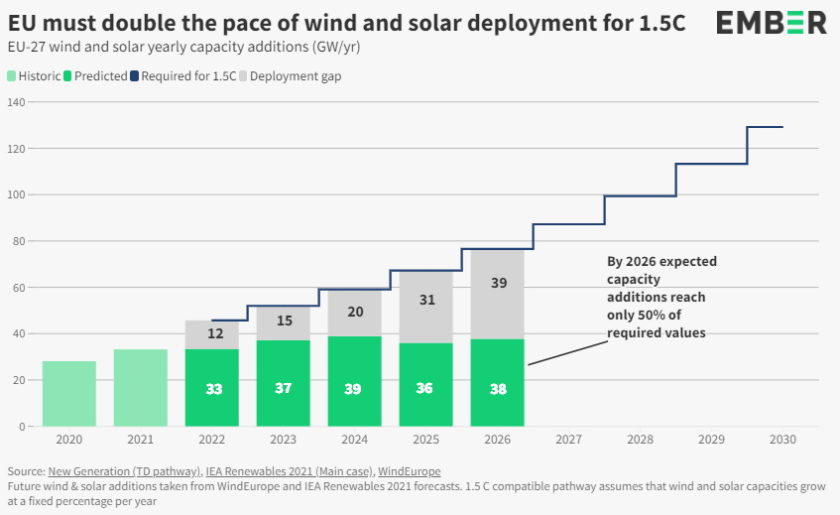 EU must double the pace of wind and solar deployment for 1.5C

EMBER

EU-27 wind and solar yearly capacity additions (GW/yr)

Historic Predicted Required for 1.5C Deployment gap

140
120
100
80
60
40
20
0

12
15
20
31
39

33
37
39
36
38

By 2026 expected capacity additions reach only 50% of required values

2020 2021 2022 2023 2024 2025 2026 2027 2028 2029 2030

Source: New Generation (TD pathway), IEA Renewables 2021 (Main case), WindEurope
Future wind & solar additions taken from WindEurope and IEA Renewables 2021 forecasts. 1.5 C compatible pathway assumes that wind and solar capacities grow at a fixed percentage per year